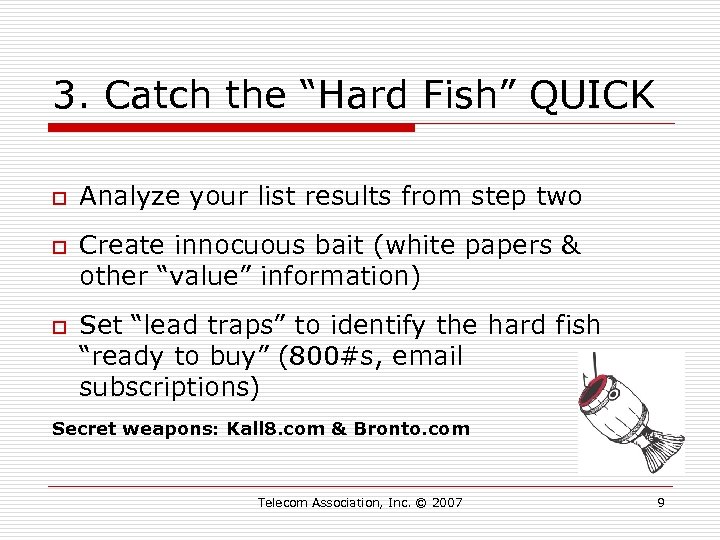 3. Catch the “Hard Fish” QUICK

Analyze your list results from step two

Create innocuous bait (white papers & other “value” information)

Set “lead traps” to identify the hard fish “ready to buy” (800#s, email subscriptions)

Secret weapons: Kall8.com & Bronto.com

Telecom Association, Inc. © 2007

9